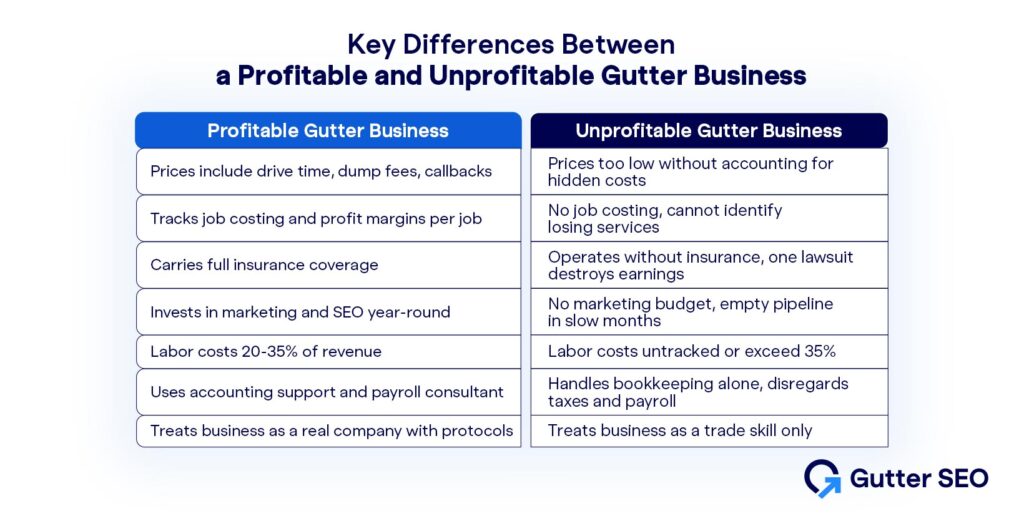 Key Differences Between
a Profitable and Unprofitable Gutter Business

| Profitable Gutter Business | Unprofitable Gutter Business |
|---|---|
| Prices include drive time, dump fees, callbacks | Prices too low without accounting for hidden costs |
| Tracks job costing and profit margins per job | No job costing, cannot identify losing services |
| Carries full insurance coverage | Operates without insurance, one lawsuit destroys earnings |
| Invests in marketing and SEO year-round | No marketing budget, empty pipeline in slow months |
| Labor costs 20-35% of revenue | Labor costs untracked or exceed 35% |
| Uses accounting support and payroll consultant | Handles bookkeeping alone, disregards taxes and payroll |
| Treats business as a real company with protocols | Treats business as a trade skill only |

Gutter SEO